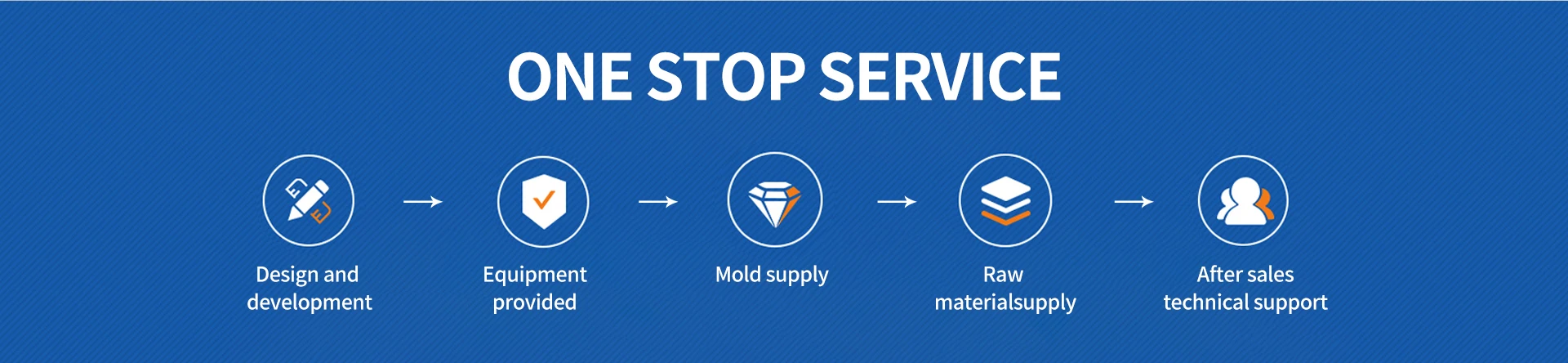 ONE STOP SERVICE

Design and development

Equipment provided

Mold supply

Raw materialsupply

After sales technical support